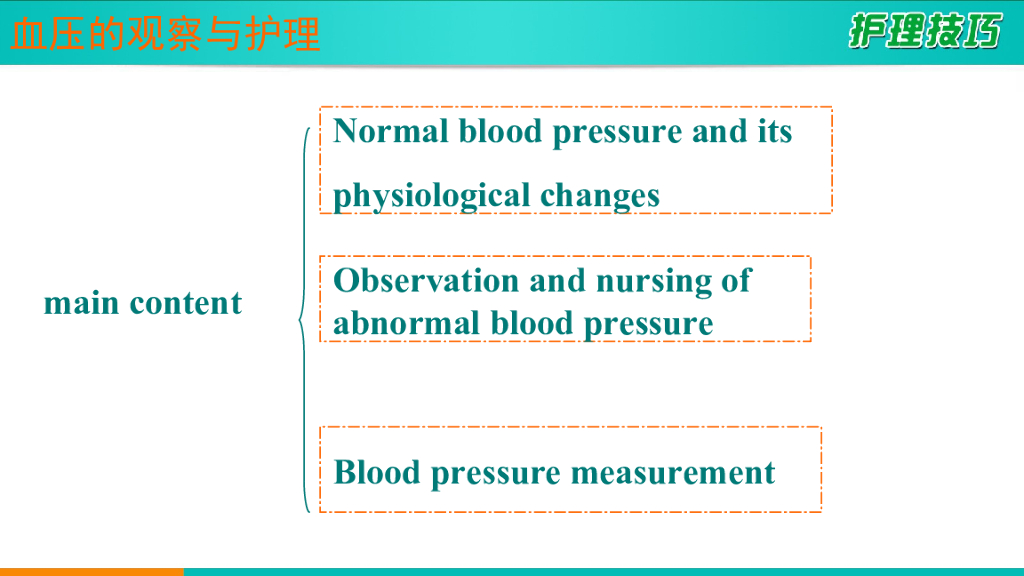 血压的观察与护理

护理技巧

main content

Normal blood pressure and its physiological changes

Observation and nursing of abnormal blood pressure

Blood pressure measurement